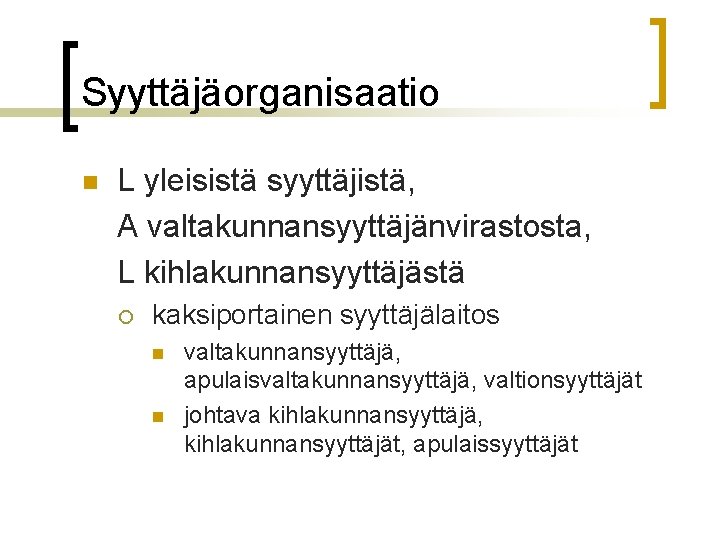 Syyttäjäorganisaatio

L yleisistä syyttäjistä,
A valtakunnansyyttäjänvirastosta,
L kihlakunnansyyttäjästä

kaksiportainen syyttäjälaitos

valtakunnansyyttäjä, apulaisvaltakunnansyyttäjä, valtionsyyttäjät

johtava kihlakunnansyyttäjä, kihlakunnansyyttäjät, apulaissyyttäjät